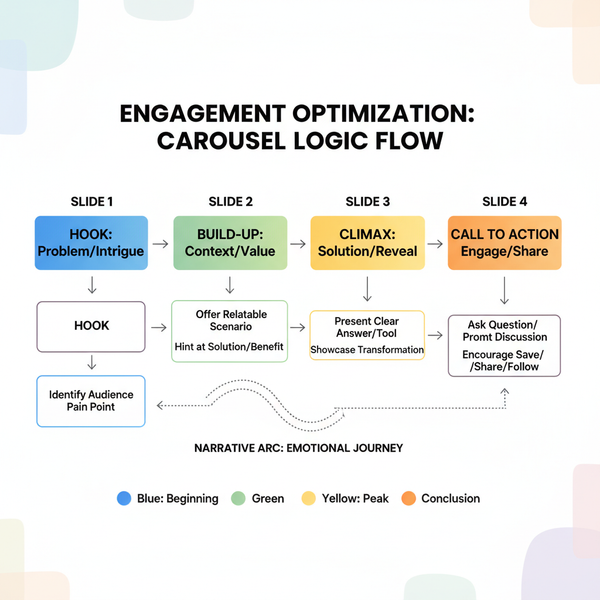 ENGAGEMENT OPTIMIZATION: CAROUSEL LOGIC FLOW

SLIDE 1

HOOK: Problem/Intrigue

HOOK

Identify Audience Pain Point

SLIDE 2

BUILD-UP: Context/Value

Offer Relatable Scenario

Hint at Solution/Benefit

SLIDE 3

CLIMAX: Solution/Reveal

Present Clear Answer/Tool

Showcase Transformation

SLIDE 4

CALL TO ACTION Engage/Share

Ask Question/ Promt Discussion

Encourage Save/ /Share/Follow

NARRATIVE ARC: EMOTIONAL JOURNEY

Blue: Beginning
Green
Yellow: Peak
Conclusion